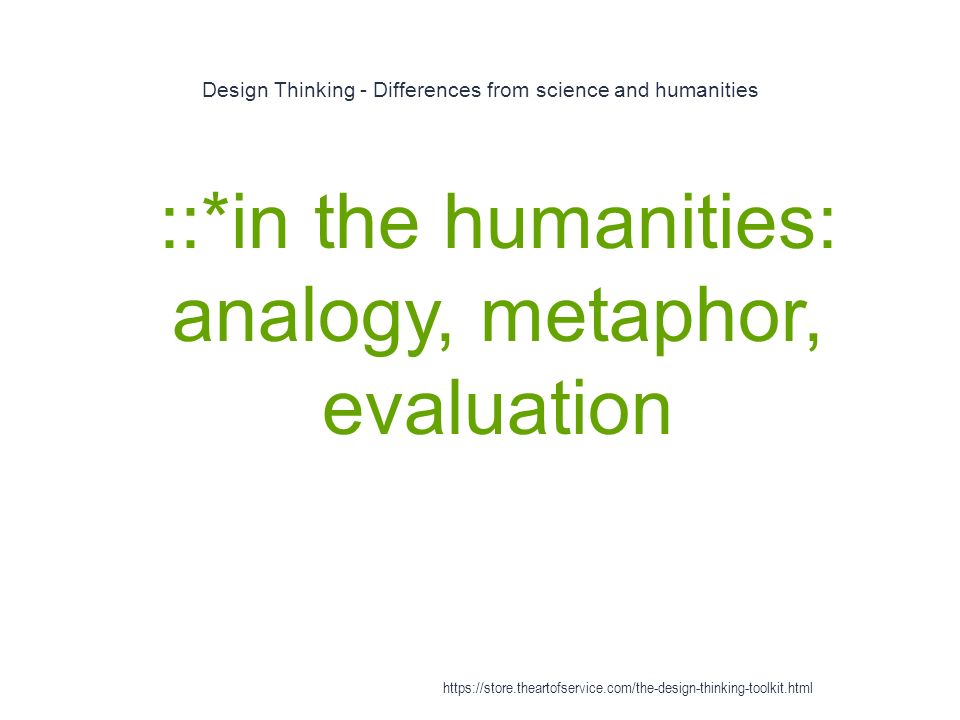 Design Thinking - Differences from science and humanities

::*in the humanities: analogy, metaphor, evaluation

https://store.theartofservice.com/the-design-thinking-toolkit.html